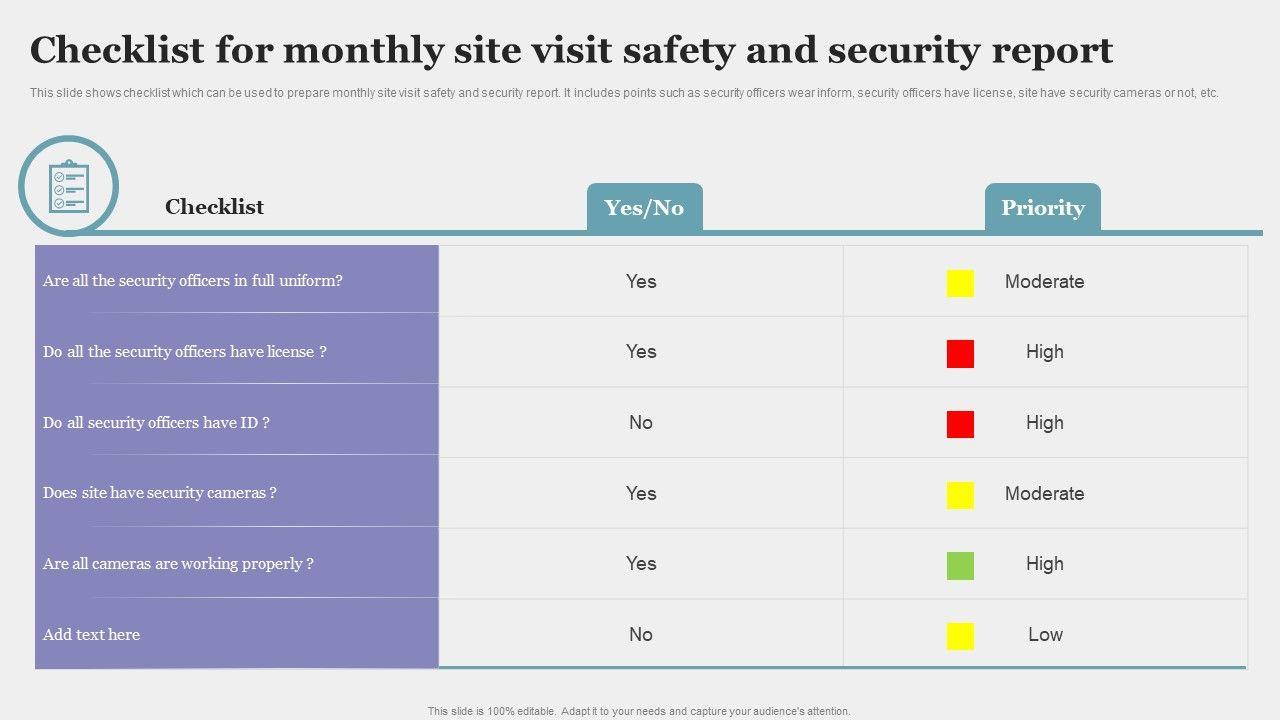 Checklist for monthly site visit safety and security report

This slide shows checklist which can be used to prepare monthly site visit safety and security report. It includes points such as security officers wear inform, security officers have license, site have security cameras or not, etc.

| Checklist | Yes/No | Priority |
|---|---|---|
| Are all the security officers in full uniform? | Yes | Moderate |
| Do all the security officers have license ? | Yes | High |
| Do all security officers have ID ? | No | High |
| Does site have security cameras ? | Yes | Moderate |
| Are all cameras are working properly ? | Yes | High |
| Add text here | No | Low |

This slide is 100% editable. Adapt it to your needs and capture your audience's attention.